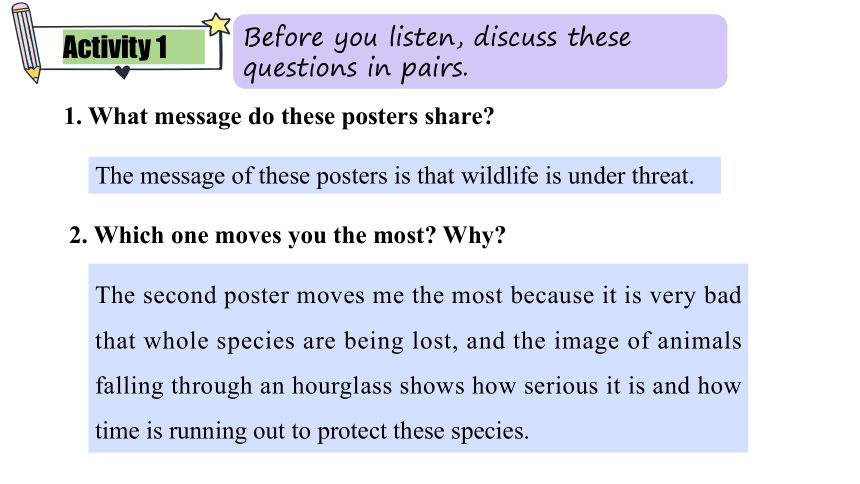 Activity 1

Before you listen, discuss these questions in pairs.

1. What message do these posters share?

The message of these posters is that wildlife is under threat.

2. Which one moves you the most? Why?

The second poster moves me the most because it is very bad that whole species are being lost, and the image of animals falling through an hourglass shows how serious it is and how time is running out to protect these species.